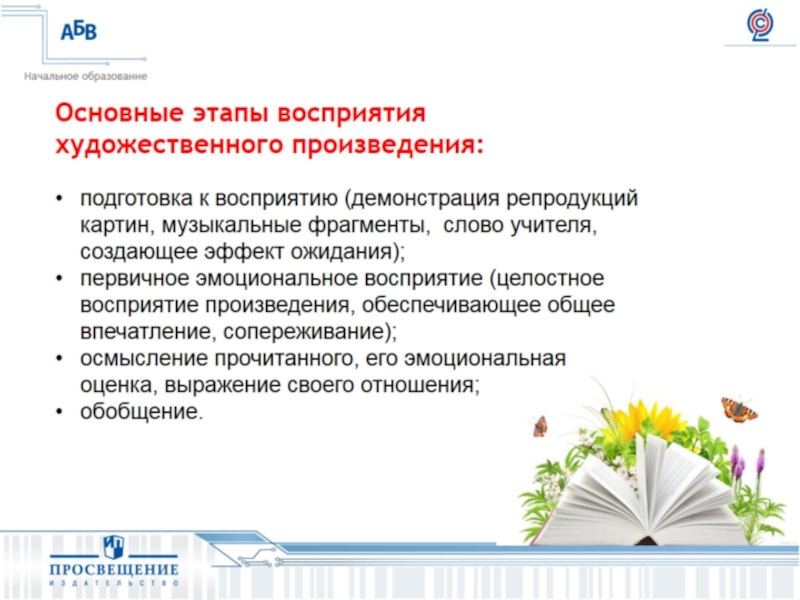 АБВ
Начальное образование

Основные этапы восприятия художественного произведения:

• подготовка к восприятию (демонстрация репродукций картин, музыкальные фрагменты, слово учителя, создающее эффект ожидания);
• первичное эмоциональное восприятие (целостное восприятие произведения, обеспечивающее общее впечатление, сопереживание);
• осмысление прочитанного, его эмоциональная оценка, выражение своего отношения;
• обобщение.

ПРОСВЕЩЕНИЕ
ИЗДАТЕЛЬСТВО